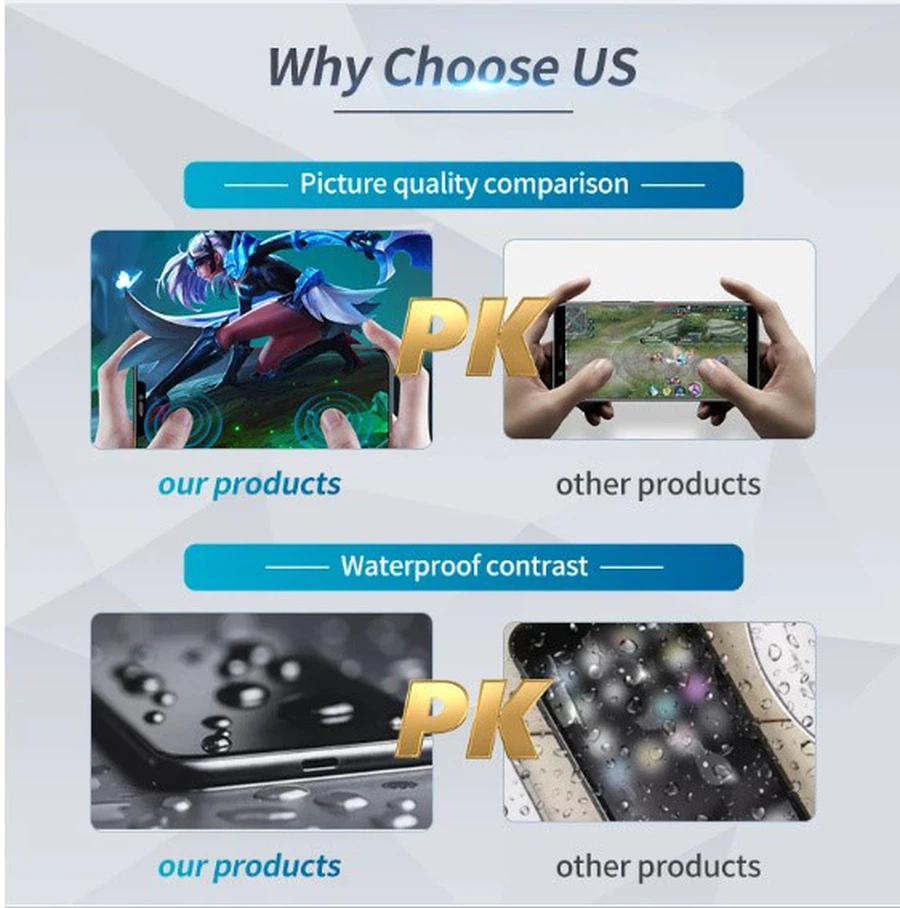 Why Choose US

Picture quality comparison

PK

our products

other products

Waterproof contrast

PK

our products

other products